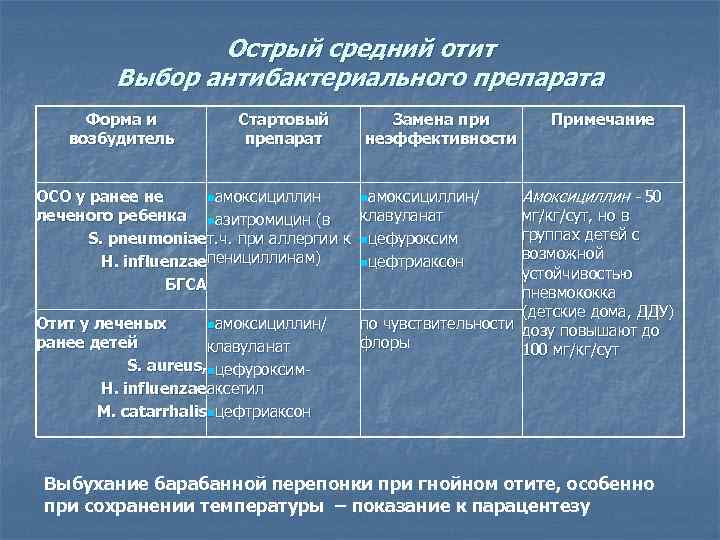 Острый средний отит
Выбор антибактериального препарата

| Форма и возбудитель | Стартовый препарат | Замена при неэффективности | Примечание |
|---|---|---|---|
| ОСО у ранее не леченого ребенка S. pneumoniae H. influenzae БГСА | ▪амоксициллин ▪азитромицин (в т.ч. при аллергии к пенициллинам) | ▪амоксициллин/ клавуланат ▪цефуроксим ▪цефтриаксон | Амоксициллин - 50 мг/кг/сут, но в группах детей с возможной устойчивостью пневмококка (детские дома, ДДУ) дозу повышают до 100 мг/кг/сут |
| Отит у леченых ранее детей S. aureus, H. influenzae M. catarrhalis | ▪амоксициллин/ клавуланат ▪цефуроксим-аксетил ▪цефтриаксон | по чувствительности флоры | |

Выбухание барабанной перепонки при гнойном отите, особенно при сохранении температуры – показание к парацентезу